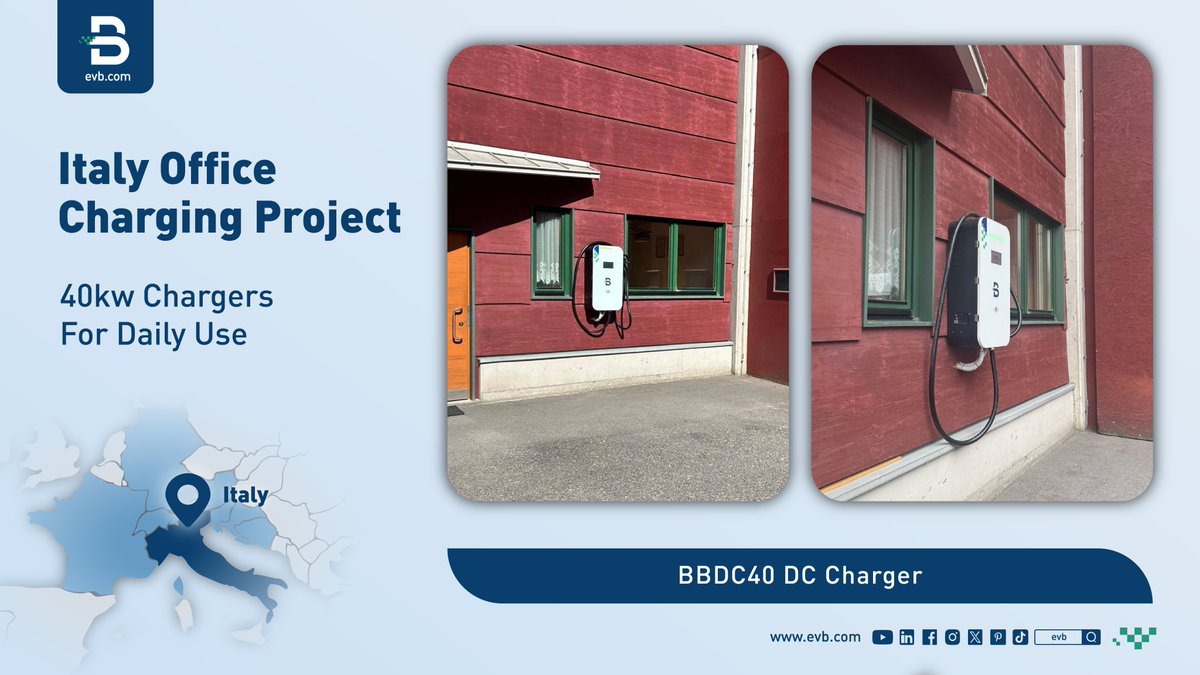 evb.com

Italy Office Charging Project

40kw Chargers For Daily Use

Italy

BBDC40 DC Charger

www.evb.com

evb